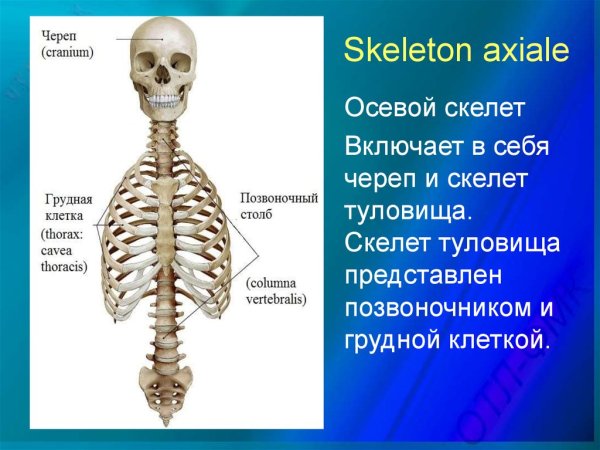 Череп (cranium)

Грудная клетка (thorax: cavea thoracis)

Позвоночный столб

(columna vertebralis)

Skeleton axiale

Осевой скелет

Включает в себя череп и скелет туловища. Скелет туловища представлен позвоночником и грудной клеткой.